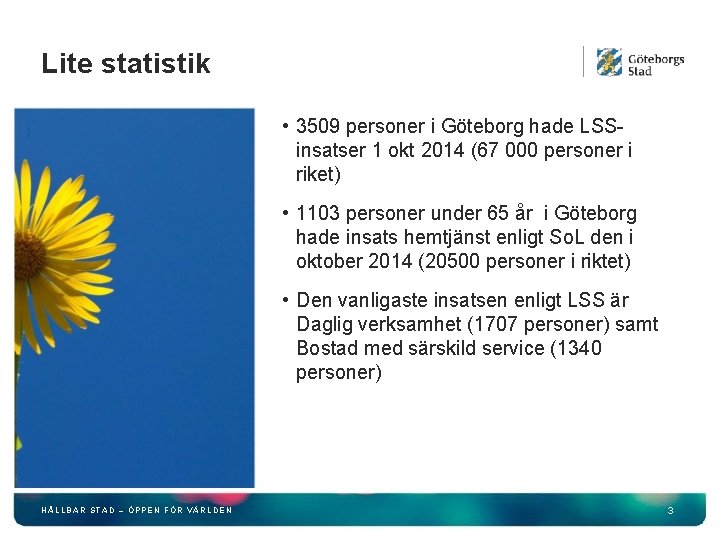 Lite statistik

Göteborgs Stad

• 3509 personer i Göteborg hade LSS-insatser 1 okt 2014 (67 000 personer i riket)

• 1103 personer under 65 år i Göteborg hade insats hemtjänst enligt SoL den i oktober 2014 (20500 personer i riktet)

• Den vanligaste insatsen enligt LSS är Daglig verksamhet (1707 personer) samt Bostad med särskild service (1340 personer)

HÅLLBAR STAD – ÖPPEN FÖR VÄRLDEN

3